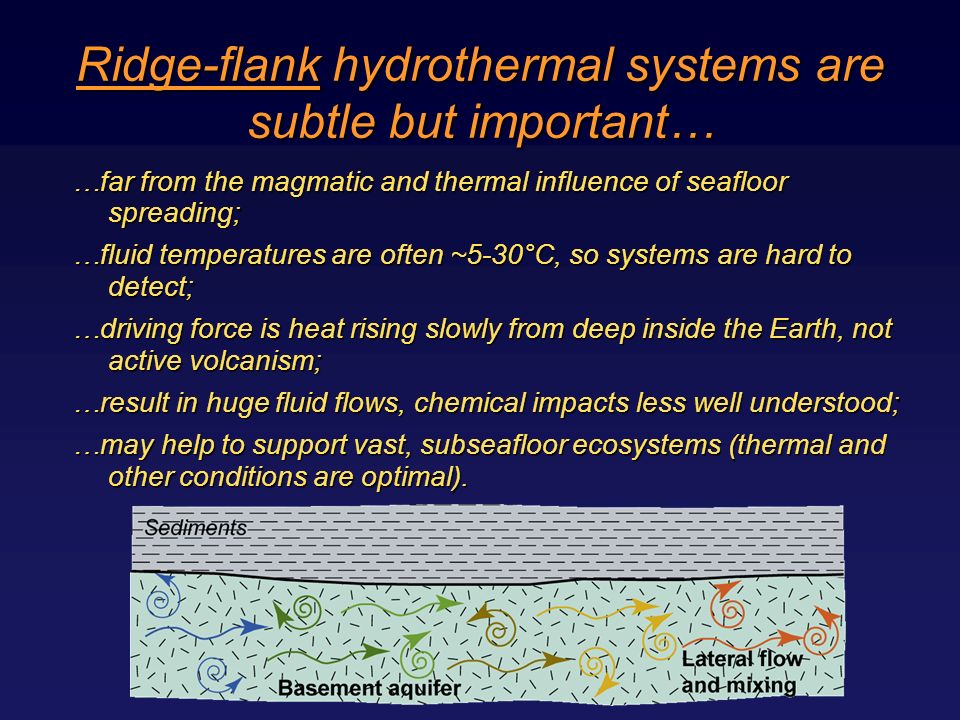 Ridge-flank hydrothermal systems are subtle but important…

…far from the magmatic and thermal influence of seafloor spreading;

…fluid temperatures are often ~5-30°C, so systems are hard to detect;

…driving force is heat rising slowly from deep inside the Earth, not active volcanism;

…result in huge fluid flows, chemical impacts less well understood;

…may help to support vast, subseafloor ecosystems (thermal and other conditions are optimal).

Sediments

Basement aquifer

Lateral flow and mixing